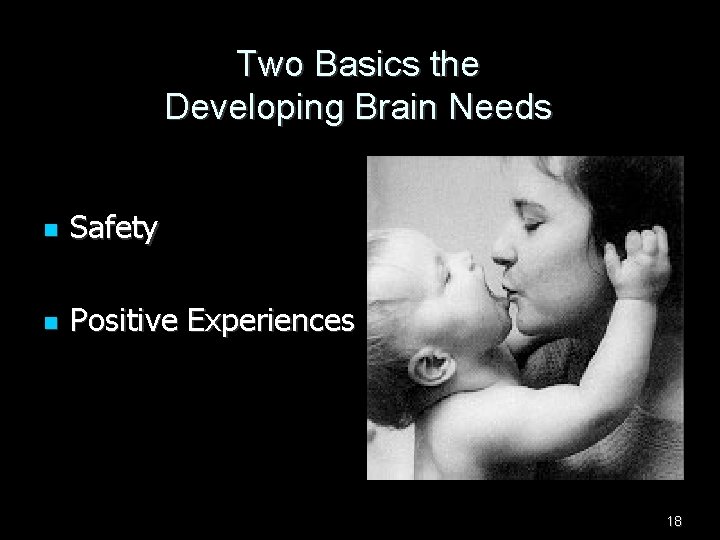 Two Basics the
Developing Brain Needs

- Safety
- Positive Experiences

18